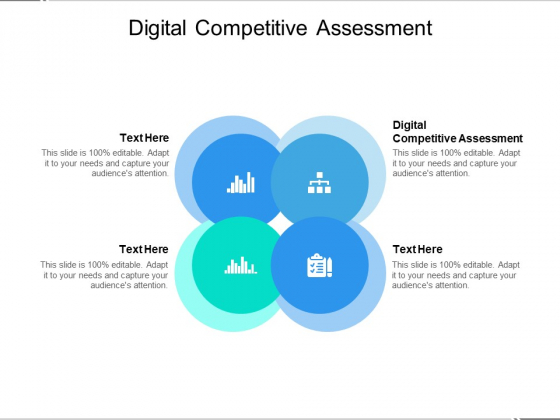 Digital Competitive Assessment

Text Here

This slide is 100% editable. Adapt it to your needs and capture your audience's attention.

Digital Competitive Assessment

This slide is 100% editable. Adapt it to your needs and capture your audience's attention.

Text Here

This slide is 100% editable. Adapt it to your needs and capture your audience's attention.

Text Here

This slide is 100% editable. Adapt it to your needs and capture your audience's attention.